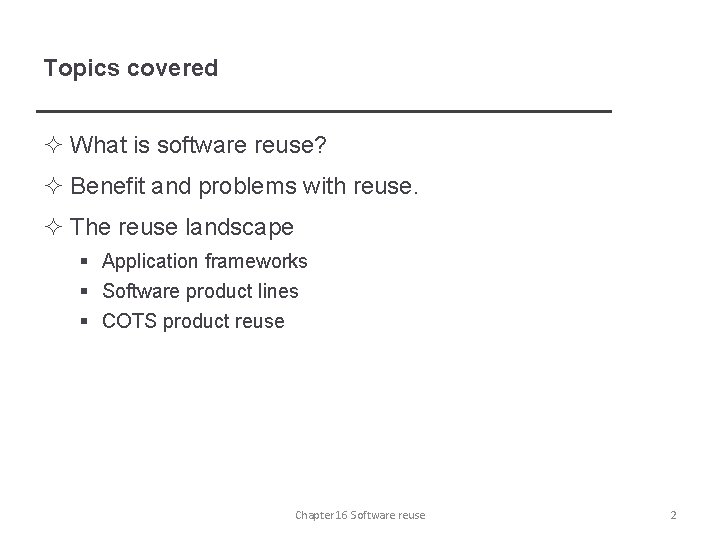 Topics covered

✧ What is software reuse?

✧ Benefit and problems with reuse.

✧ The reuse landscape

▪ Application frameworks
▪ Software product lines
▪ COTS product reuse

Chapter 16 Software reuse

2